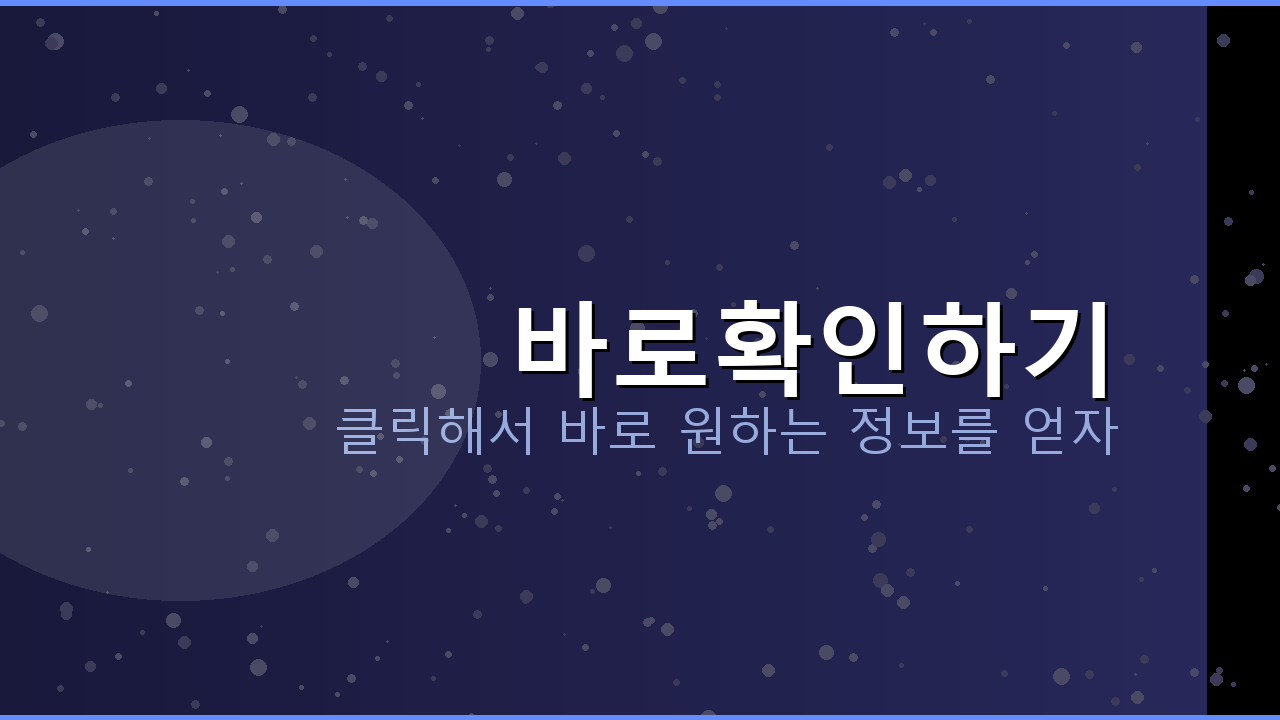 바로확인하기

클릭해서 바로 원하는 정보를 얻자